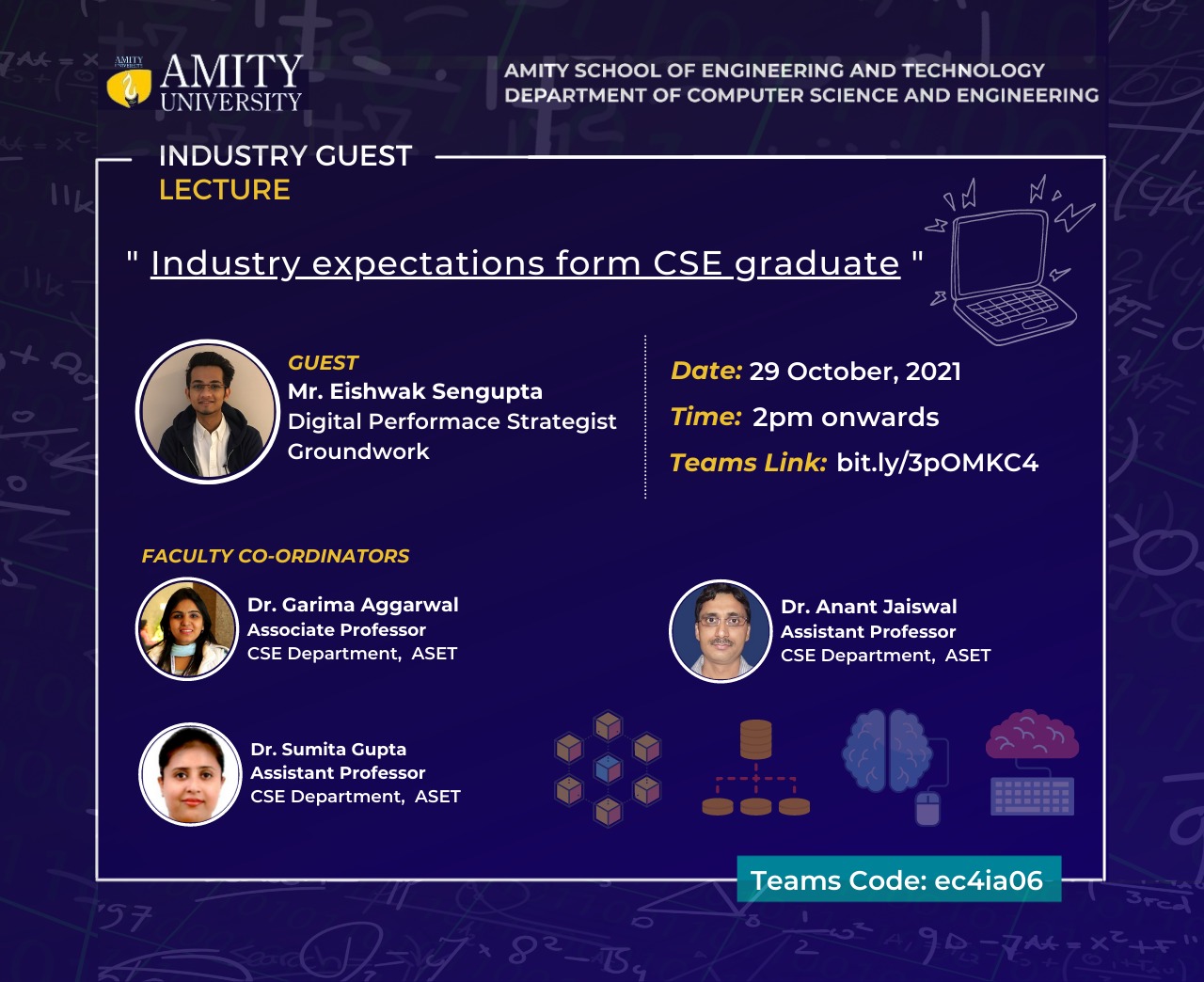 AMITY UNIVERSITY

AMITY UNIVERSITY

AMITY SCHOOL OF ENGINEERING AND TECHNOLOGY
DEPARTMENT OF COMPUTER SCIENCE AND ENGINEERING

INDUSTRY GUEST LECTURE

" Industry expectations form CSE graduate "

GUEST
Mr. Eishwak Sengupta
Digital Performace Strategist
Groundwork

Date: 29 October, 2021
Time: 2pm onwards
Teams Link: bit.ly/3pOMKC4

FACULTY CO-ORDINATORS

Dr. Garima Aggarwal
Associate Professor
CSE Department, ASET

Dr. Anant Jaiswal
Assistant Professor
CSE Department, ASET

Dr. Sumita Gupta
Assistant Professor
CSE Department, ASET

Teams Code: ec4ia06